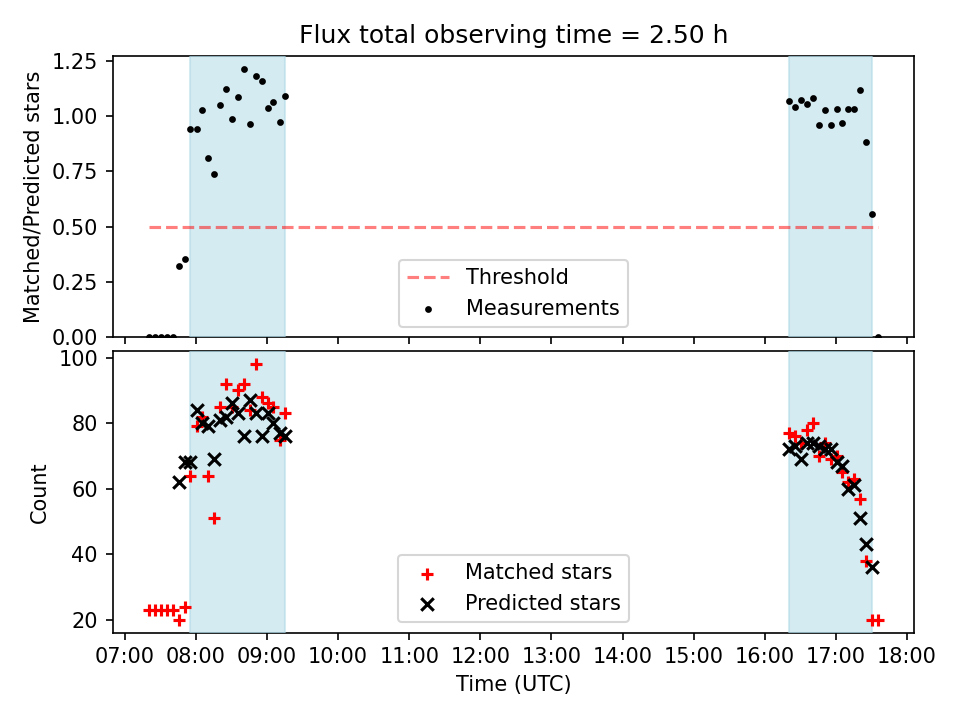 Flux total observing time = 2.50 h

Matched/Predicted stars

1.25
1.00
0.75
0.50
0.25
0.00

Threshold
Measurements

Count

100
80
60
40
20

Matched stars
Predicted stars

07:00 08:00 09:00 10:00 11:00 12:00 13:00 14:00 15:00 16:00 17:00 18:00

Time (UTC)